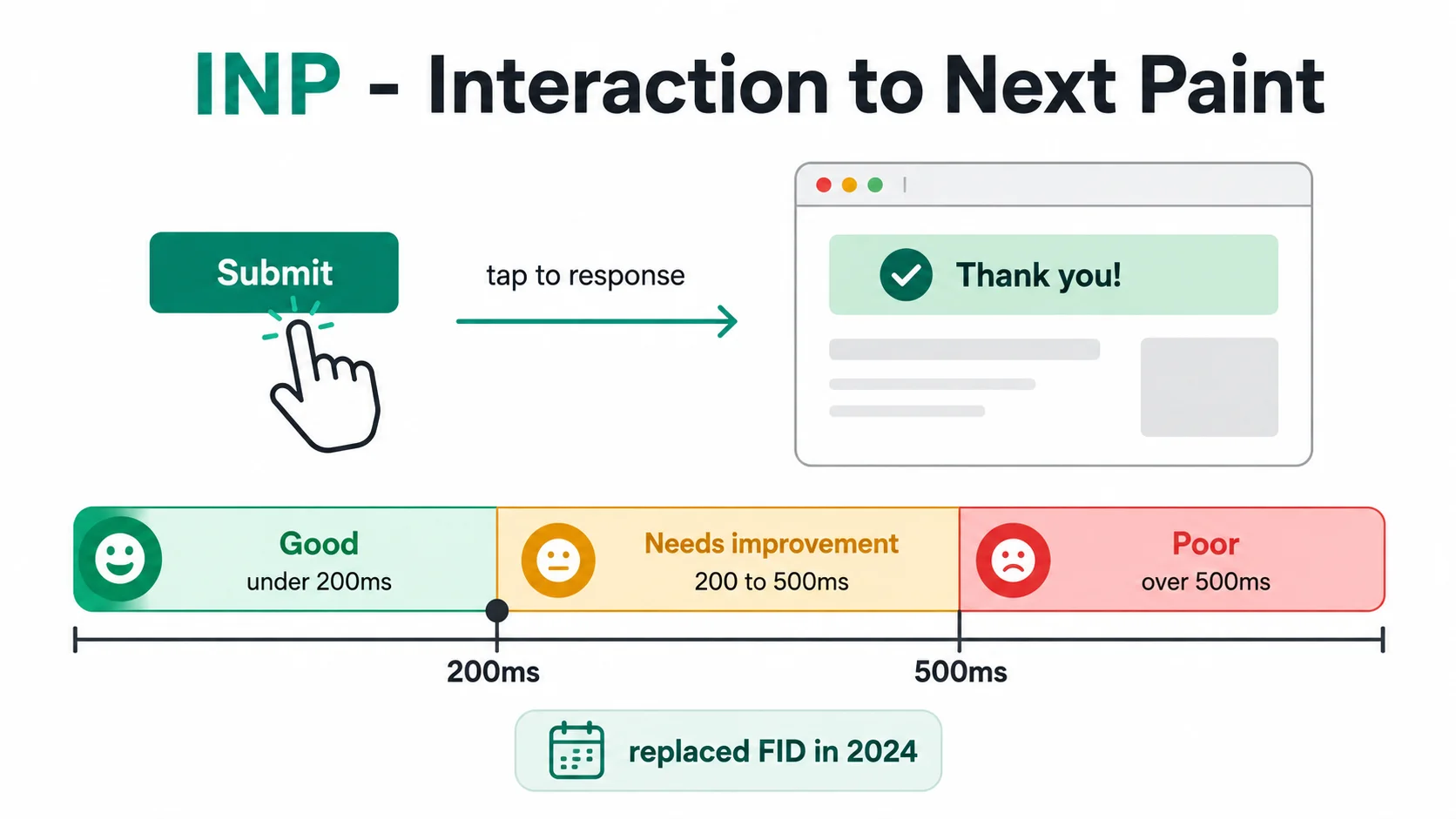 INP - Interaction to Next Paint

Submit

tap to response

Thank you!

Good
under 200ms

Needs improvement
200 to 500ms

Poor
over 500ms

200ms

500ms

replaced FID in 2024